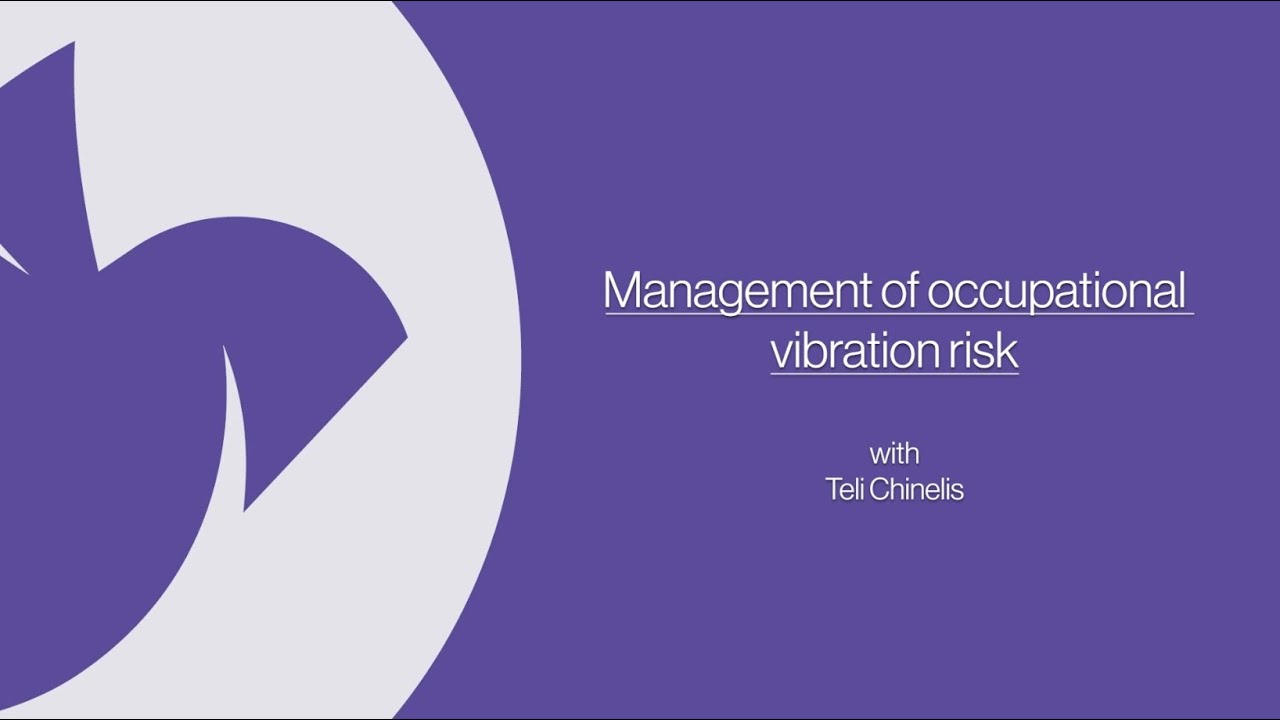 Management of occupational vibration risk

with
Teli Chinelis